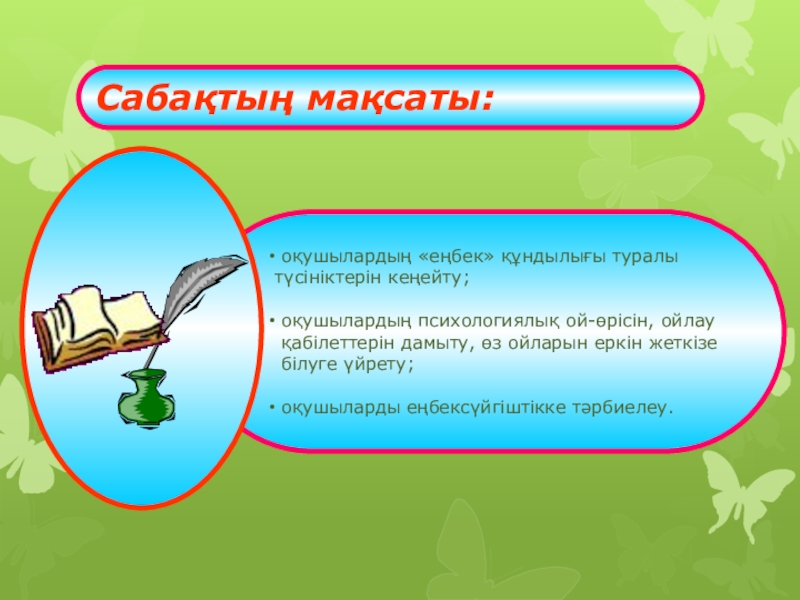 Сабақтың мақсаты:

• оқушылардың «еңбек» құндылығы туралы түсініктерін кеңейту;

• оқушылардың психологиялық ой-өрісін, ойлау қабілеттерін дамыту, өз ойларын еркін жеткізе білуге үйрету;

• оқушыларды еңбексүйгіштікке тәрбиелеу.